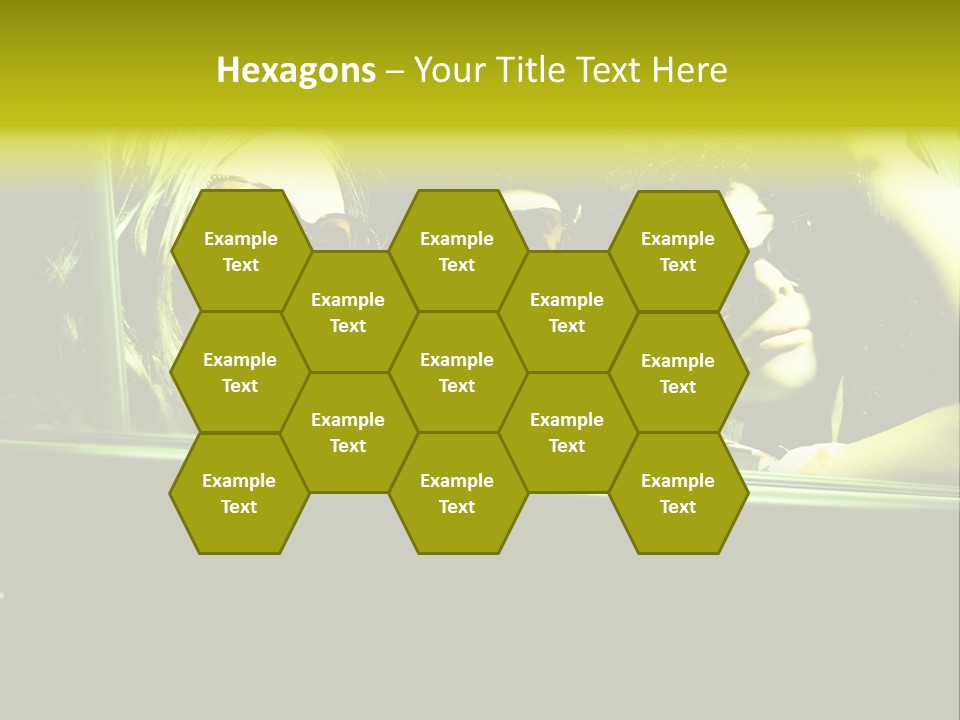 Hexagons – Your Title Text Here

Example Text

Example Text

Example Text

Example Text

Example Text

Example Text

Example Text

Example Text

Example Text

Example Text

Example Text

Example Text

Example Text